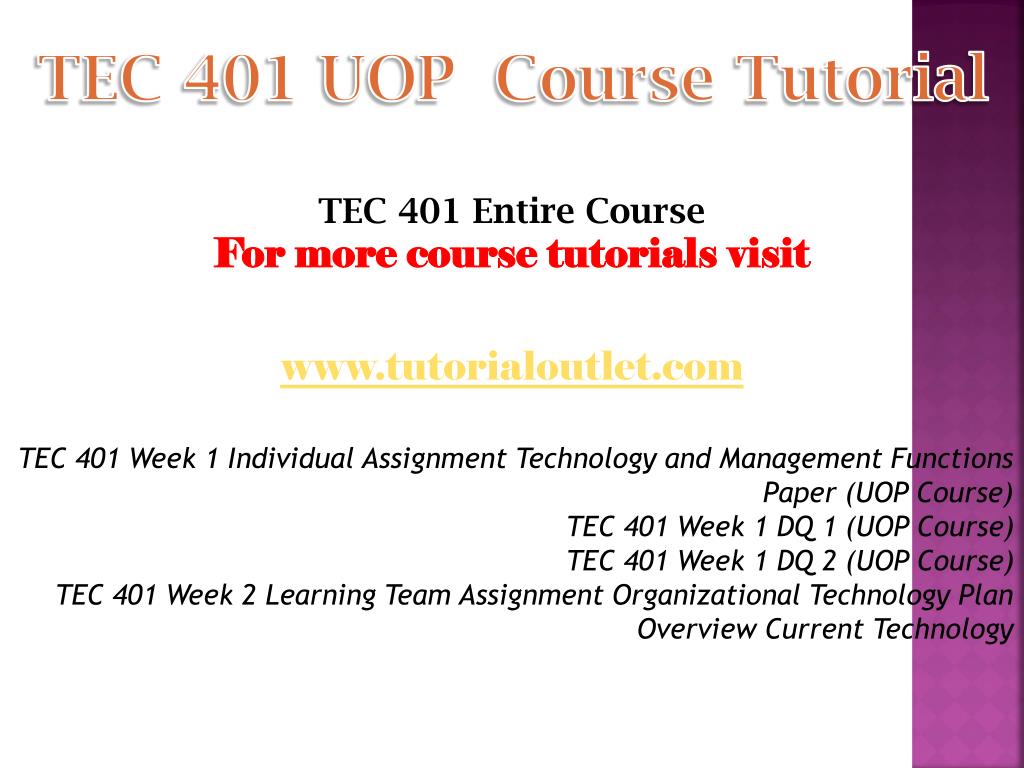 TEC 401 UOP Course Tutorial

TEC 401 Entire Course
For more course tutorials visit

www.tutorialoutlet.com

TEC 401 Week 1 Individual Assignment Technology and Management Functions Paper (UOP Course)
TEC 401 Week 1 DQ 1 (UOP Course)
TEC 401 Week 1 DQ 2 (UOP Course)
TEC 401 Week 2 Learning Team Assignment Organizational Technology Plan Overview Current Technology